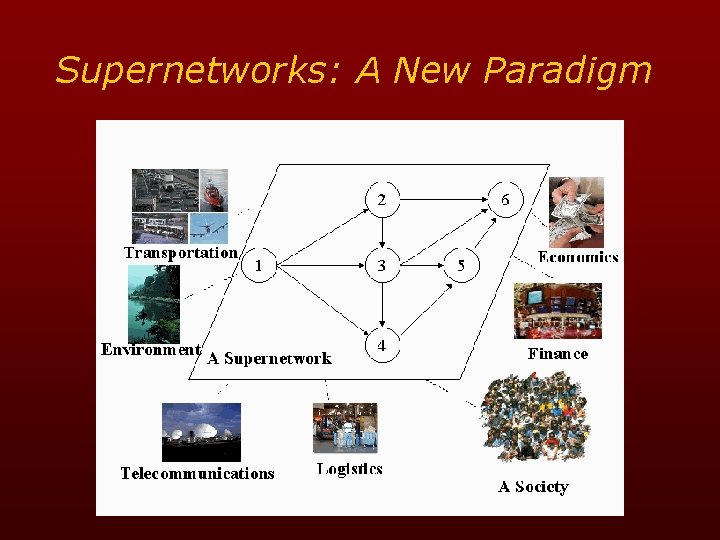 Supernetworks: A New Paradigm

Transportation

Environment

A Supernetwork

1

2

3

4

5

6

Economics

Finance

Telecommunications

Logistics

A Society